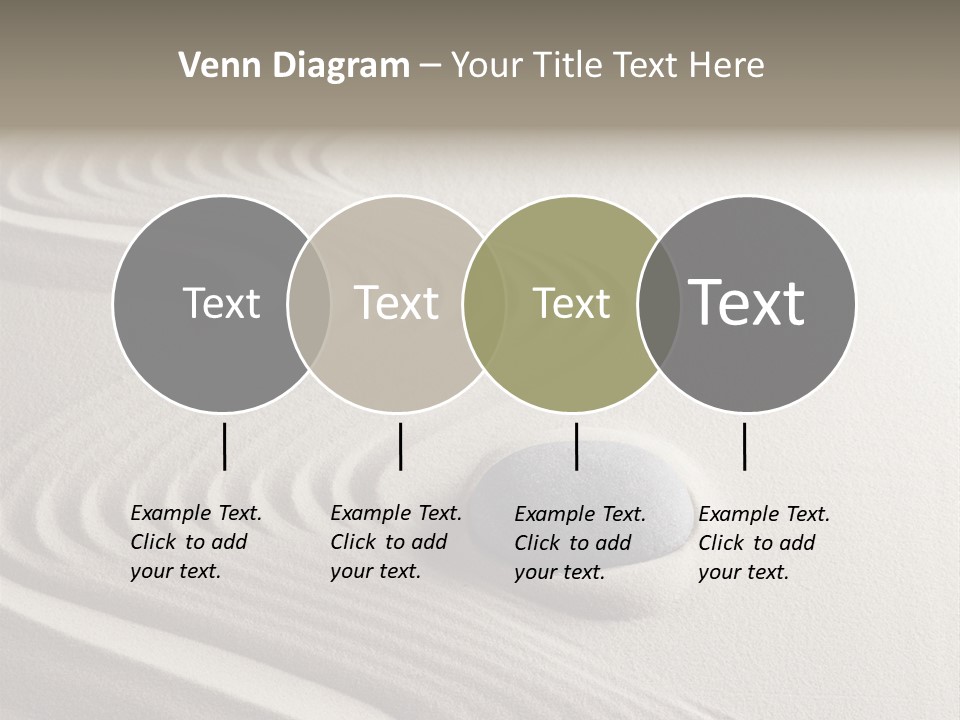 Venn Diagram – Your Title Text Here

Text

Text

Text

Text

Example Text. Click to add your text.

Example Text. Click to add your text.

Example Text. Click to add your text.

Example Text. Click to add your text.